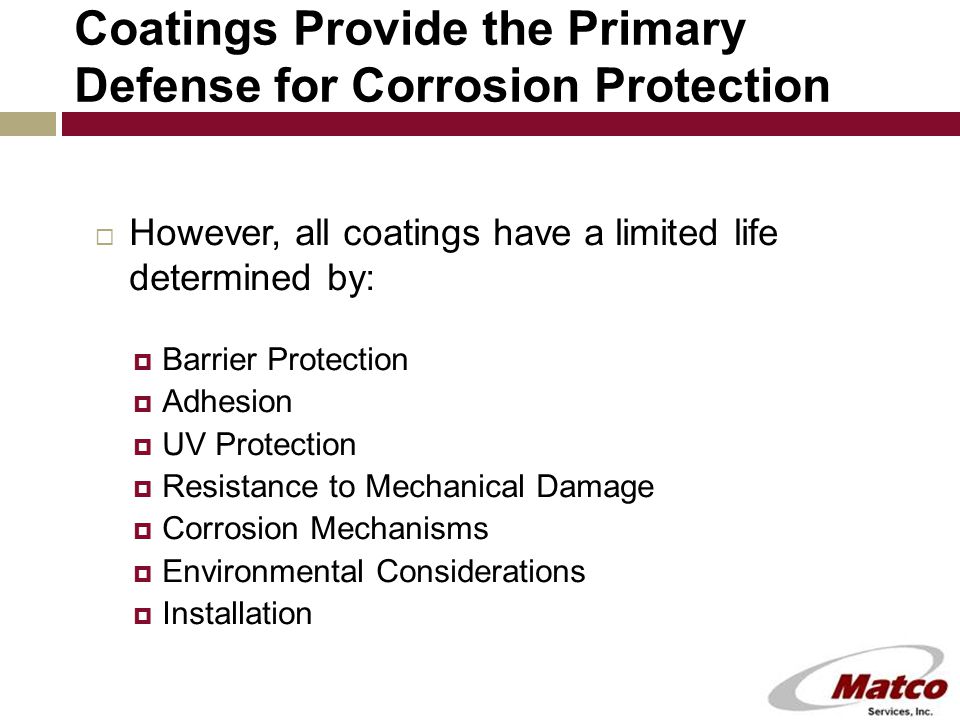 Coatings Provide the Primary Defense for Corrosion Protection

However, all coatings have a limited life determined by:

Barrier Protection
Adhesion
UV Protection
Resistance to Mechanical Damage
Corrosion Mechanisms
Environmental Considerations
Installation

Matco
Services, Inc.